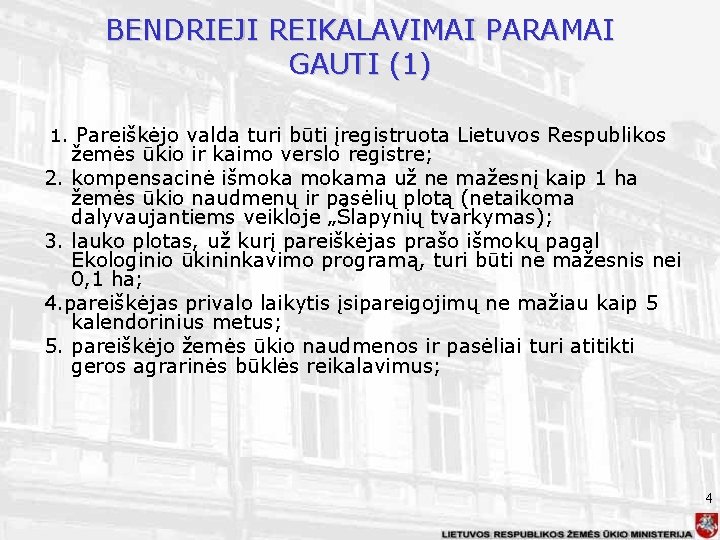 BENDRIEJI REIKALAVIMAI PARAMAI GAUTI (1)

1. Pareiškėjo valda turi būti įregistruota Lietuvos Respublikos žemės ūkio ir kaimo verslo registre;

2. kompensacinė išmoka mokama už ne mažesnį kaip 1 ha žemės ūkio naudmenų ir pąsėlių plotą (netaikoma dalyvaujantiems veikloje „Šlapynių tvarkymas);

3. lauko plotas, už kurį pareiškėjas prašo išmokų pagal Ekologinio ūkininkavimo programą, turi būti ne mažesnis nei 0,1 ha;

4.pareiškėjas privalo laikytis įsipareigojimų ne mažiau kaip 5 kalendorinius metus;

5. pareiškėjo žemės ūkio naudmenos ir pasėliai turi atitikti geros agrarinės būklės reikalavimus;

4

LIETUVOS RESPUBLIKOS ŽEMĖS ŪKIO MINISTERIJA